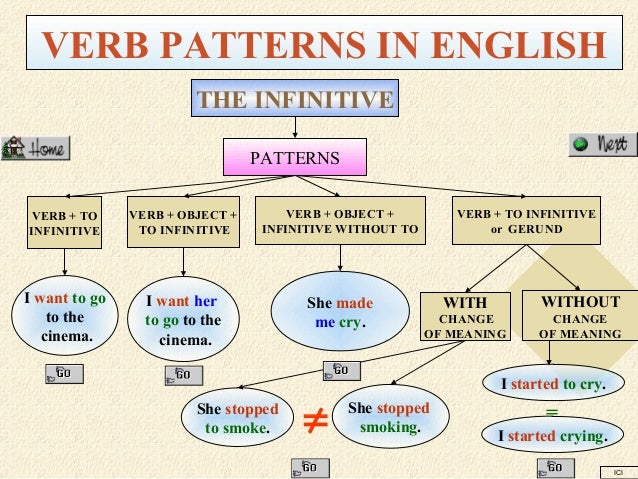 VERB PATTERNS IN ENGLISH

THE INFINITIVE

Home

Next

PATTERNS

VERB + TO INFINITIVE

VERB + OBJECT + TO INFINITIVE

VERB + OBJECT + INFINITIVE WITHOUT TO

VERB + TO INFINITIVE or GERUND

I want to go to the cinema.

I want her to go to the cinema.

She made me cry.

WITH CHANGE OF MEANING

WITHOUT CHANGE OF MEANING

GO

GO

GO

She stopped to smoke.

$\neq$

She stopped smoking.

I started to cry.

=

I started crying.

GO

GO

ICI